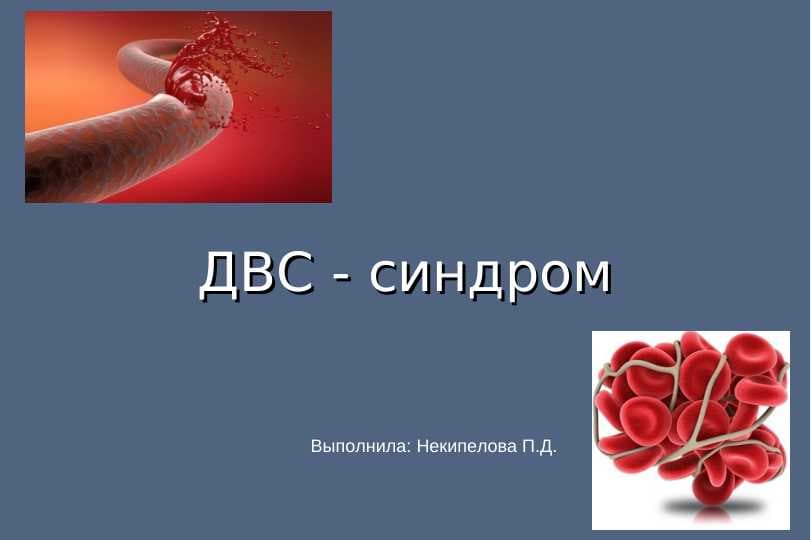 ДВС - синдром

Выполнила: Некипелова П.Д.